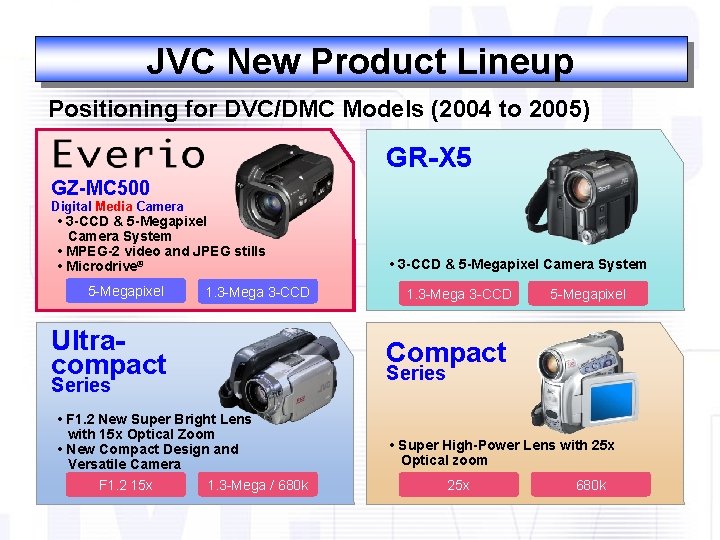 JVC New Product Lineup

Positioning for DVC/DMC Models (2004 to 2005)

Everio

GZ-MC500

Digital Media Camera

• 3-CCD & 5-Megapixel Camera System
• MPEG-2 video and JPEG stills
• Microdrive®

5-Megapixel

1.3-Mega 3-CCD

GR-X5

• 3-CCD & 5-Megapixel Camera System

1.3-Mega 3-CCD

5-Megapixel

Ultra-compact Series

• F1.2 New Super Bright Lens with 15x Optical Zoom
• New Compact Design and Versatile Camera

F1.2 15x

1.3-Mega / 680k

Compact Series

• Super High-Power Lens with 25x Optical zoom

25x

680k